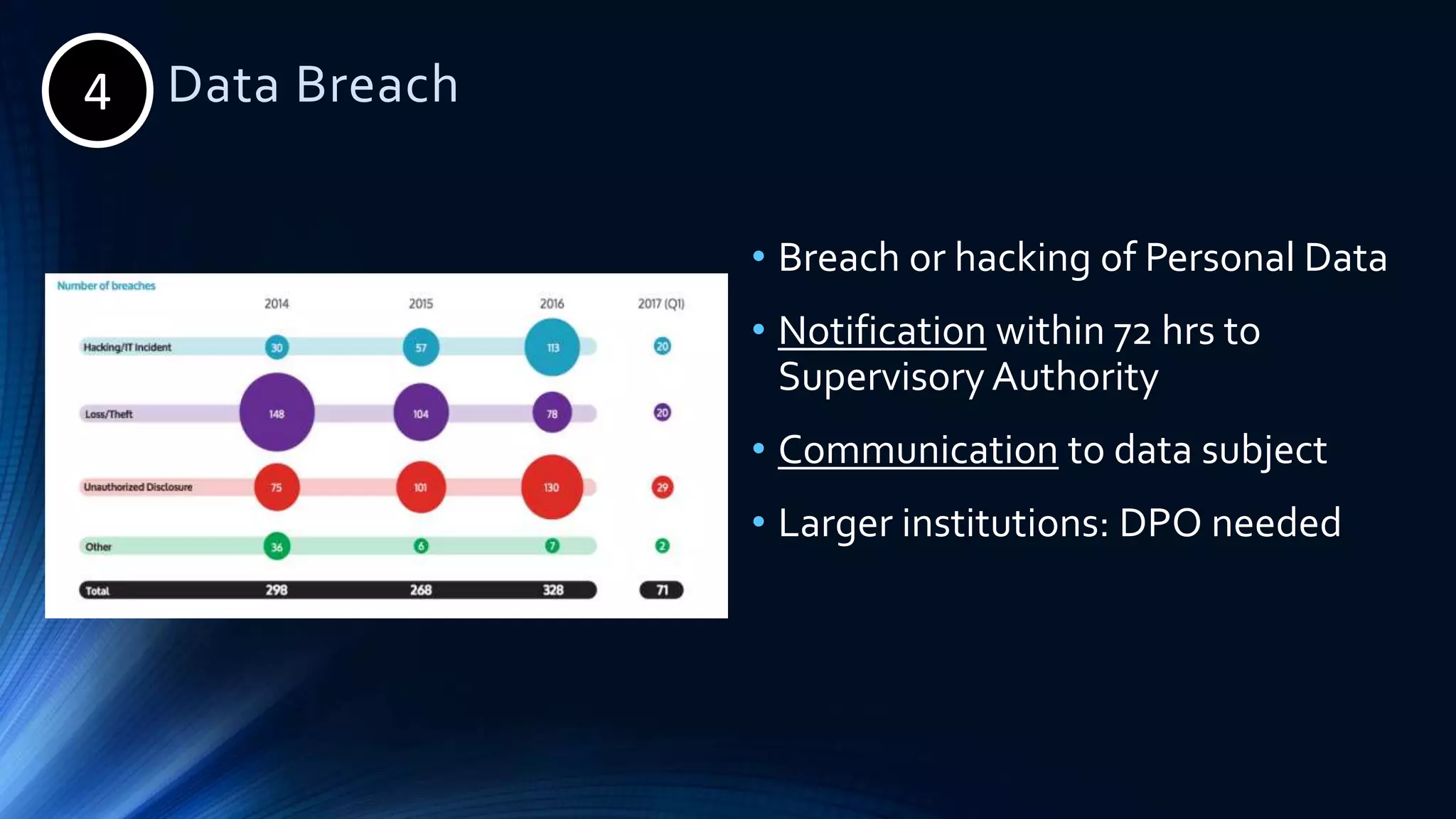 4 Data Breach

Number of breaches

| | 2014 | 2015 | 2016 | 2017 (Q1) |
|---|---|---|---|---|
| Hacking/IT Incident | 30 | 57 | 113 | 20 |
| Loss/Theft | 148 | 104 | 78 | 20 |
| Unauthorized Disclosure | 75 | 101 | 130 | 29 |
| Other | 36 | 6 | 7 | 2 |
| Total | 298 | 268 | 328 | 71 |

• Breach or hacking of Personal Data

• Notification within 72 hrs to Supervisory Authority

• Communication to data subject

• Larger institutions: DPO needed